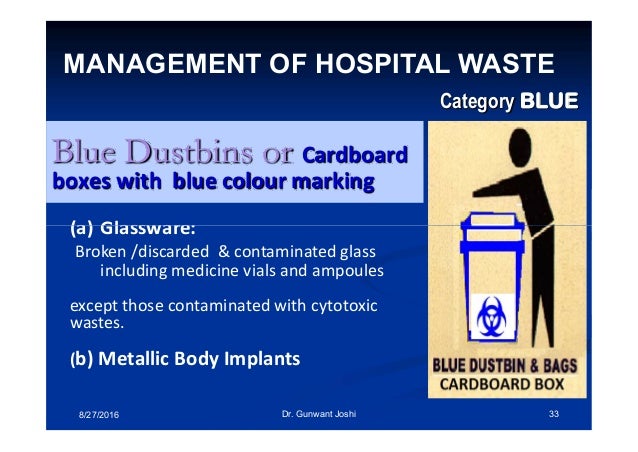 MANAGEMENT OF HOSPITAL WASTE

Category BLUE

Blue Dustbins or Cardboard boxes with blue colour marking

(a) Glassware:
Broken /discarded & contaminated glass including medicine vials and ampoules

except those contaminated with cytotoxic wastes.

(b) Metallic Body Implants

BLUE DUSTBIN & BAGS
CARDBOARD BOX

8/27/2016

Dr. Gunwant Joshi

33